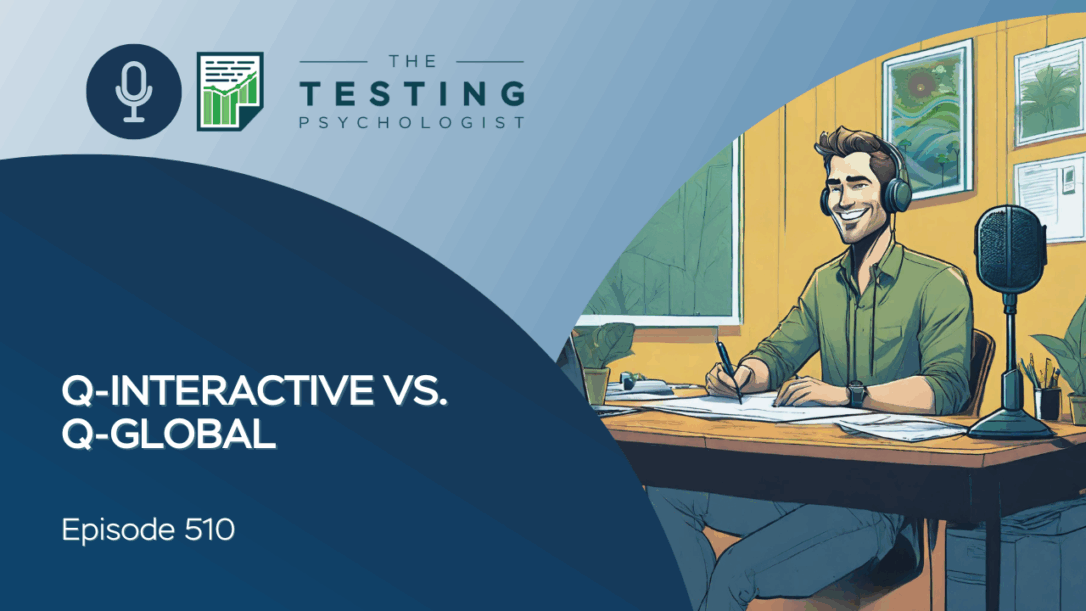 THE TESTING PSYCHOLOGIST

Q-INTERACTIVE VS. Q-GLOBAL

Episode 510